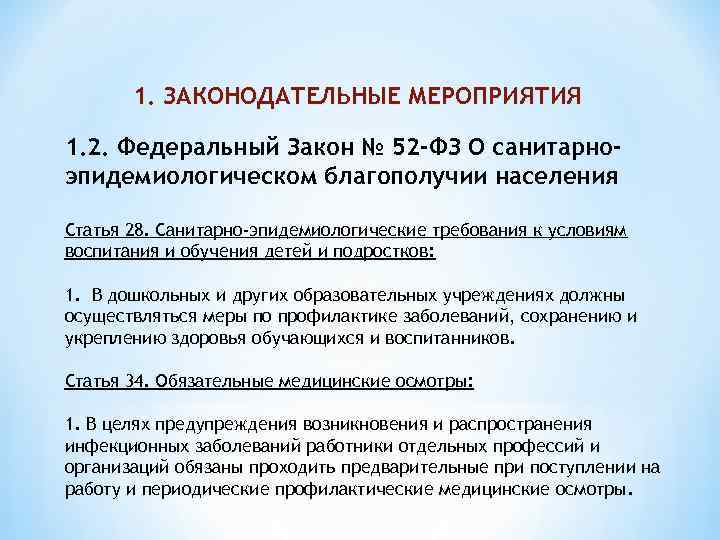 1. ЗАКОНОДАТЕЛЬНЫЕ МЕРОПРИЯТИЯ

1.2. Федеральный Закон № 52-ФЗ О санитарно-эпидемиологическом благополучии населения

Статья 28. Санитарно-эпидемиологические требования к условиям воспитания и обучения детей и подростков:

1. В дошкольных и других образовательных учреждениях должны осуществляться меры по профилактике заболеваний, сохранению и укреплению здоровья обучающихся и воспитанников.

Статья 34. Обязательные медицинские осмотры:

1. В целях предупреждения возникновения и распространения инфекционных заболеваний работники отдельных профессий и организаций обязаны проходить предварительные при поступлении на работу и периодические профилактические медицинские осмотры.